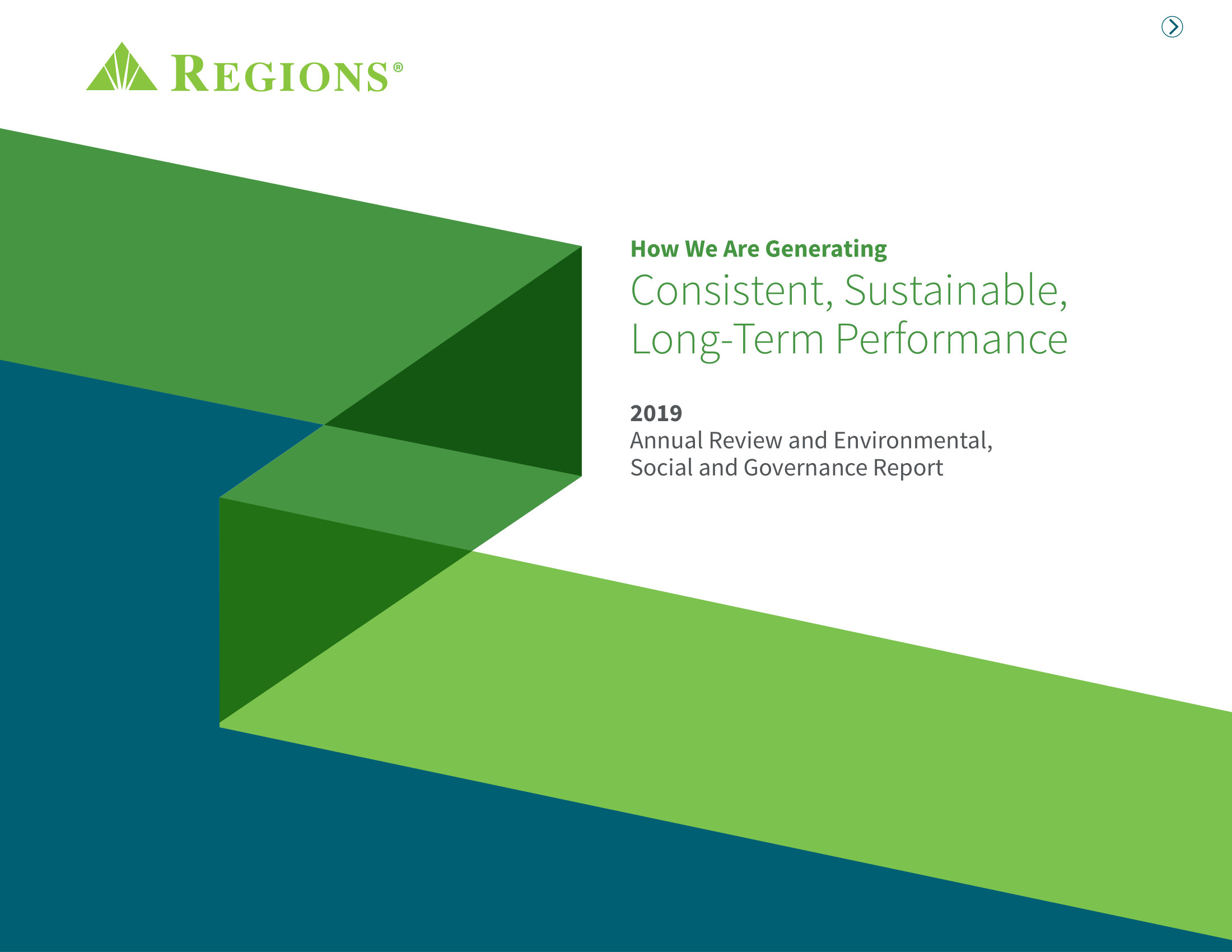 REGIONS®

How We Are Generating
Consistent, Sustainable, Long-Term Performance

2019
Annual Review and Environmental, Social and Governance Report